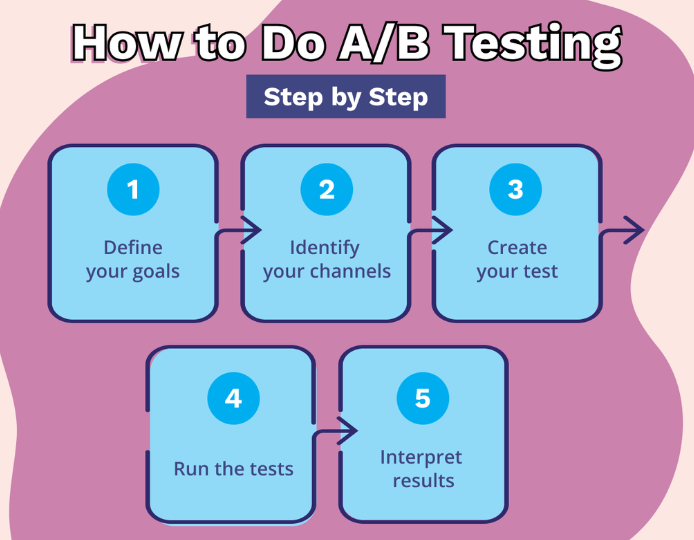 How to Do A/B Testing

Step by Step

1
Define your goals

2
Identify your channels

3
Create your test

4
Run the tests

5
Interpret results